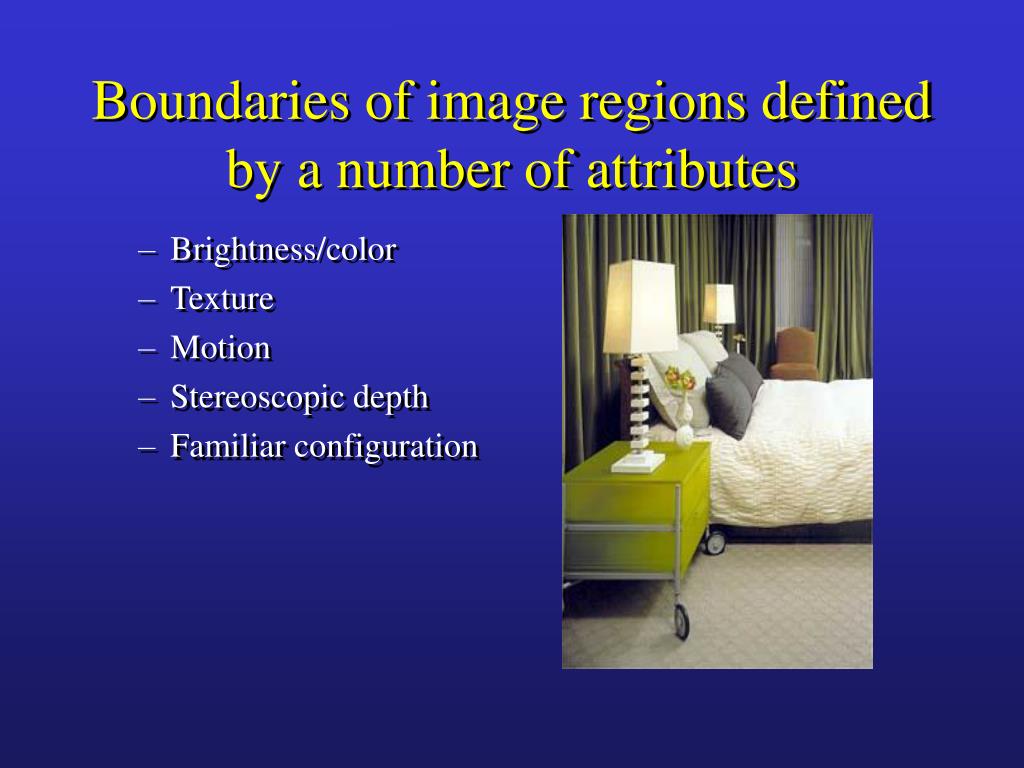 Boundaries of image regions defined by a number of attributes

– Brightness/color
– Texture
– Motion
– Stereoscopic depth
– Familiar configuration